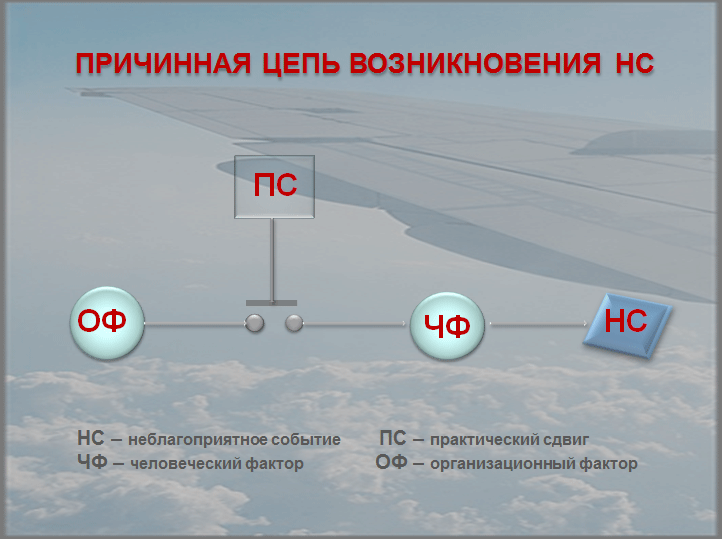 ПРИЧИННАЯ ЦЕПЬ ВОЗНИКНОВЕНИЯ НС

ПС

ОФ

ЧФ

НС

НС – неблагоприятное событие

ЧФ – человеческий фактор

ПС – практический сдвиг

ОФ – организационный фактор